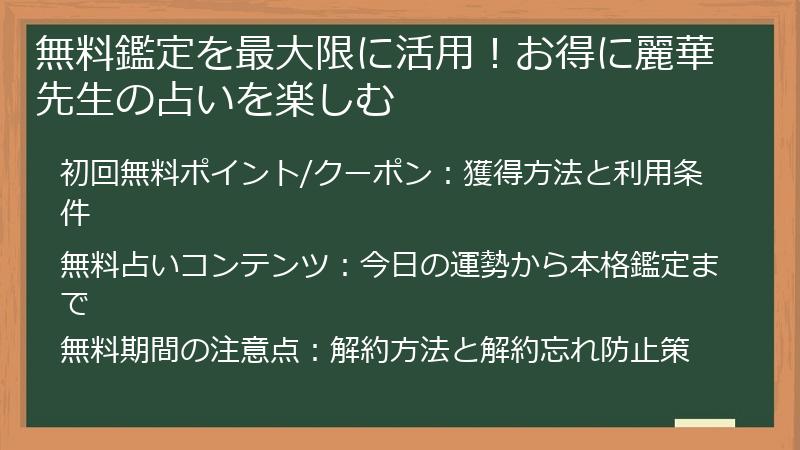 無料鑑定を最大限に活用！お得に麗華先生の占いを楽しむ

初回無料ポイント/クーポン：獲得方法と利用条件

無料占いコンテンツ：今日の運勢から本格鑑定まで

無料期間の注意点：解約方法と解約忘れ防止策